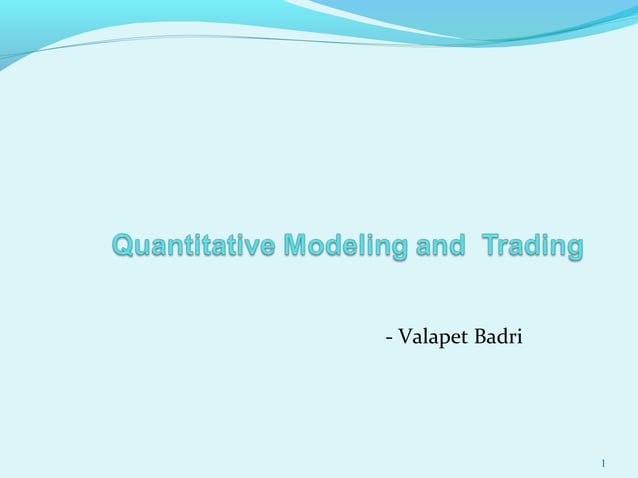 Quantitative Modeling and  Trading

- Valapet Badri

1